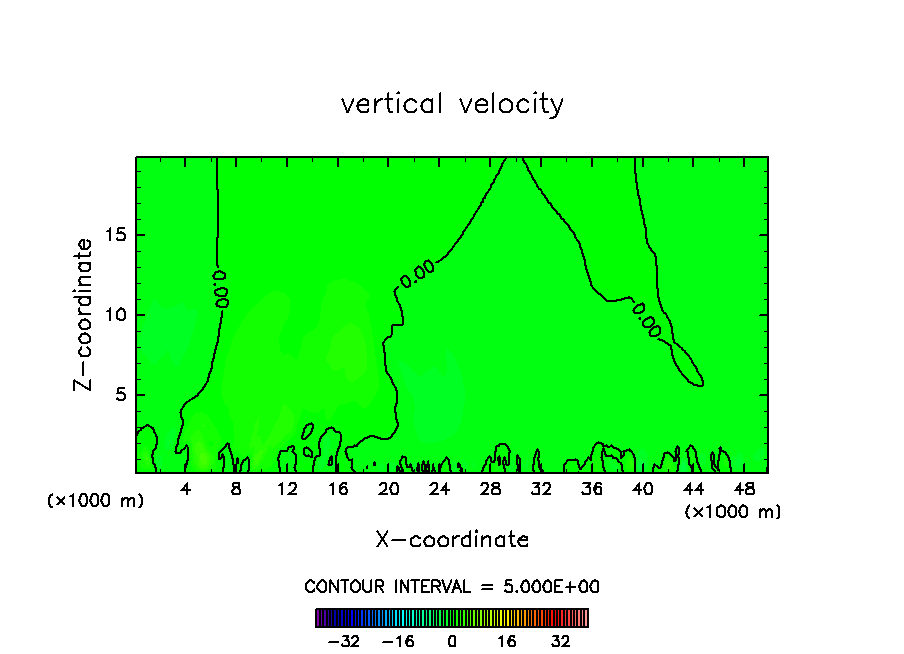 vertical velocity

Z-coordinate

15
10
5

0.00
0.00
0.00

(×1000 m)
4 8 12 16 20 24 28 32 36 40 44 48
(×1000 m)

X-coordinate

CONTOUR INTERVAL = 5.000E+00

−32 −16 0 16 32